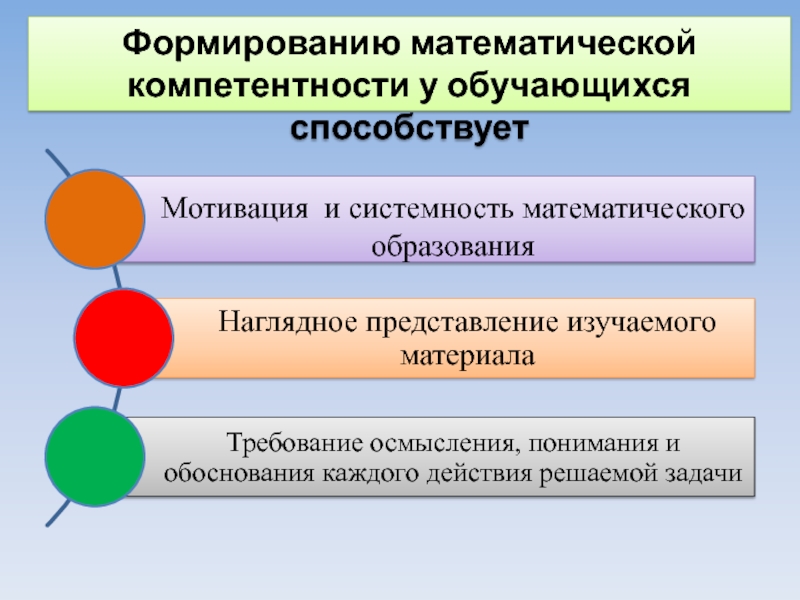 Формированию математической компетентности у обучающихся способствует

Мотивация  и системность математического образования

Наглядное представление изучаемого материала

Требование осмысления, понимания и обоснования каждого действия решаемой задачи